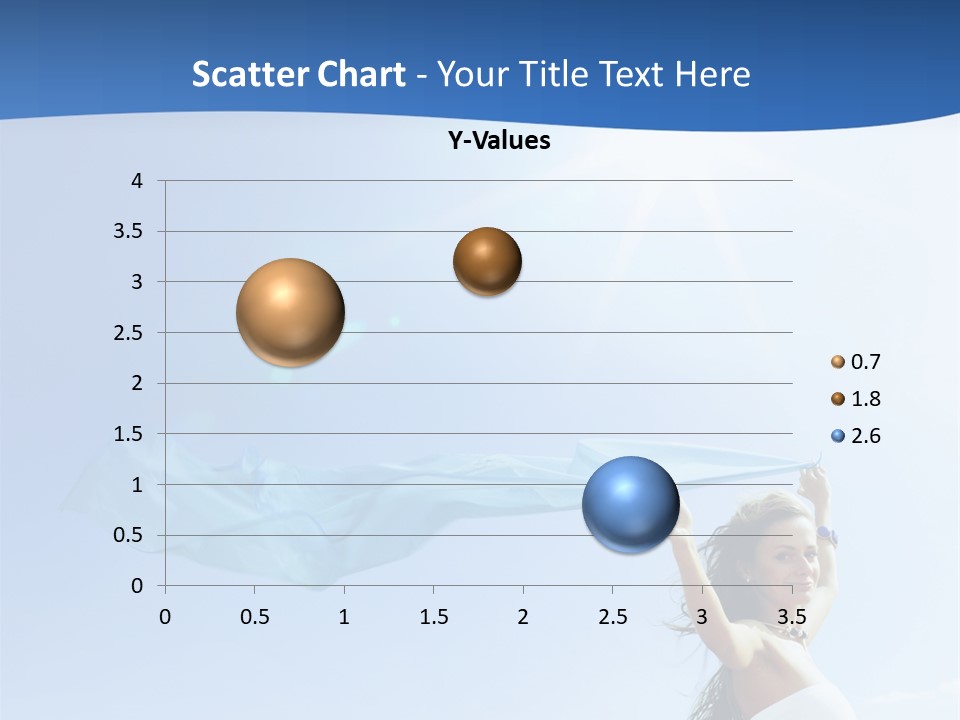 Scatter Chart - Your Title Text Here

Y-Values

4
3.5
3
2.5
2
1.5
1
0.5
0

0 0.5 1 1.5 2 2.5 3 3.5

0.7
1.8
2.6